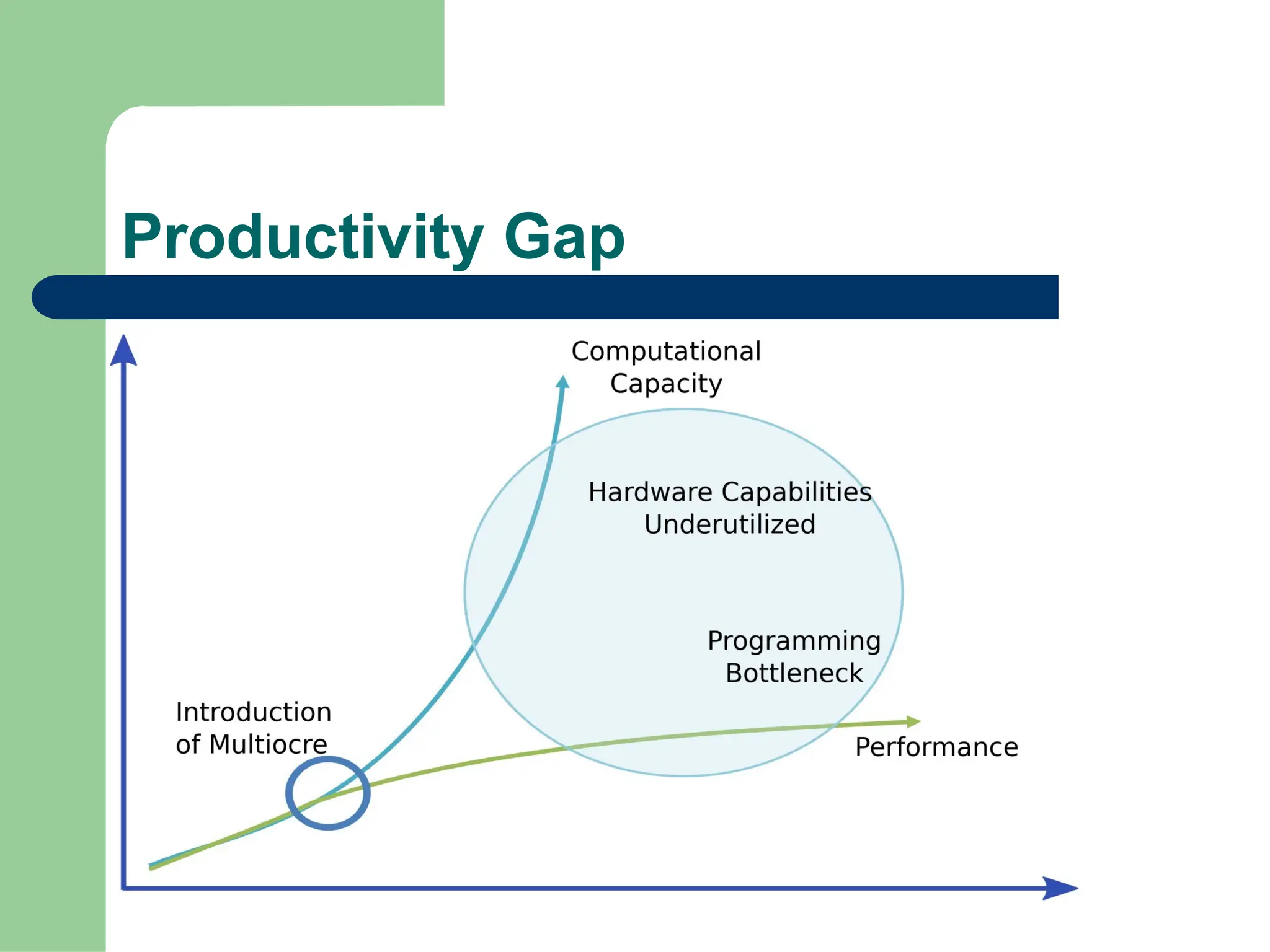 Productivity Gap

Computational Capacity

Hardware Capabilities Underutilized

Programming Bottleneck

Introduction of Multiocre

Performance